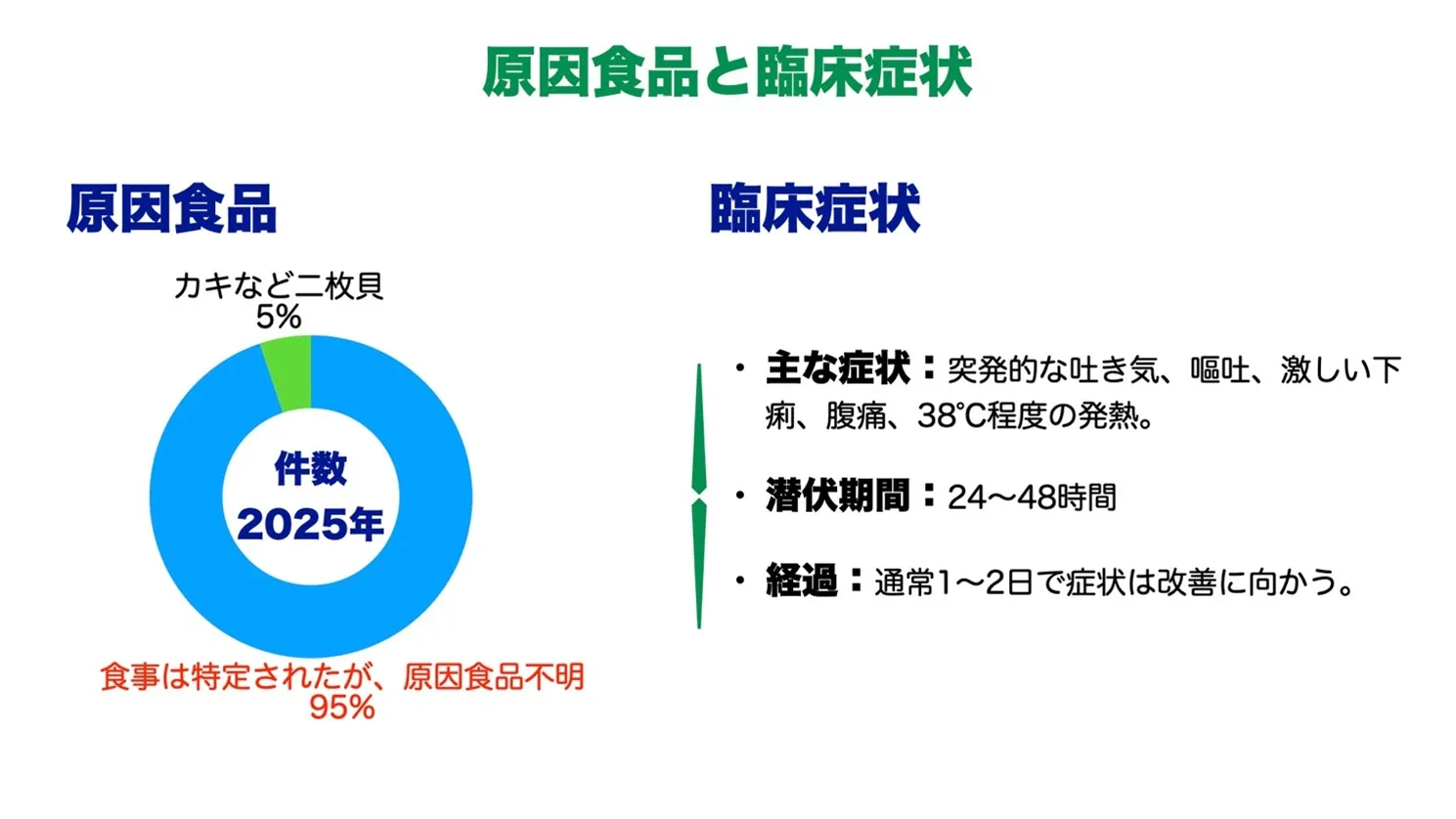 原因食品と臨床症状

原因食品

カキなど二枚貝
5%

件数
2025年

食事は特定されたが、原因食品不明
95%

臨床症状

・主な症状：突発的な吐き気、嘔吐、激しい下痢、腹痛、38℃程度の発熱。

・潜伏期間：24〜48時間

・経過：通常1〜2日で症状は改善に向かう。